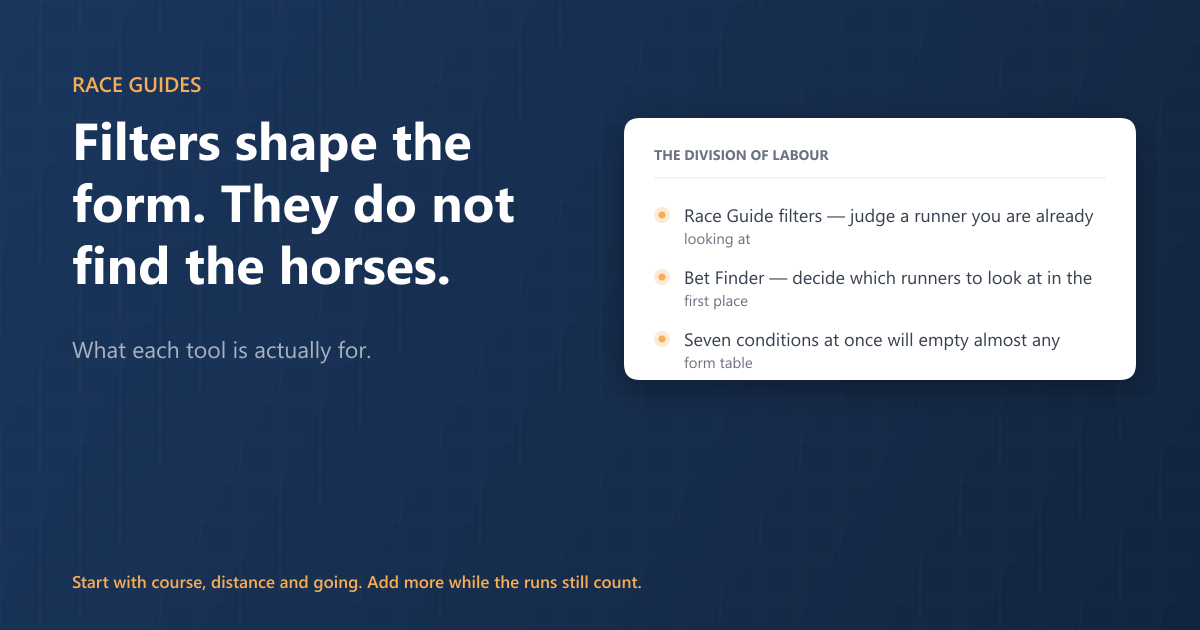 RACE GUIDES

Filters shape the form. They do not find the horses.

What each tool is actually for.

THE DIVISION OF LABOUR

Race Guide filters — judge a runner you are already looking at

Bet Finder — decide which runners to look at in the first place

Seven conditions at once will empty almost any form table

Start with course, distance and going. Add more while the runs still count.